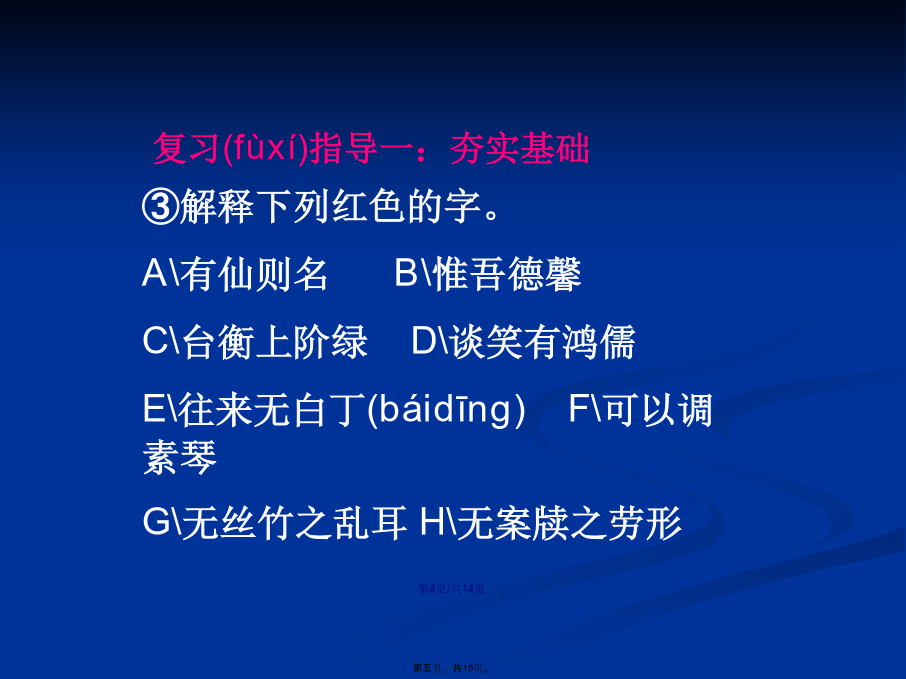 复习(fùxí)指导一：夯实基础

③解释下列红色的字。

A\有仙则名　B\惟吾德馨

C\台衡上阶绿　D\谈笑有鸿儒

E\往来无白丁(báidīng)　F\可以调素琴

G\无丝竹之乱耳 H\无案牍之劳形

第4页/共14页

第五页，共15页。